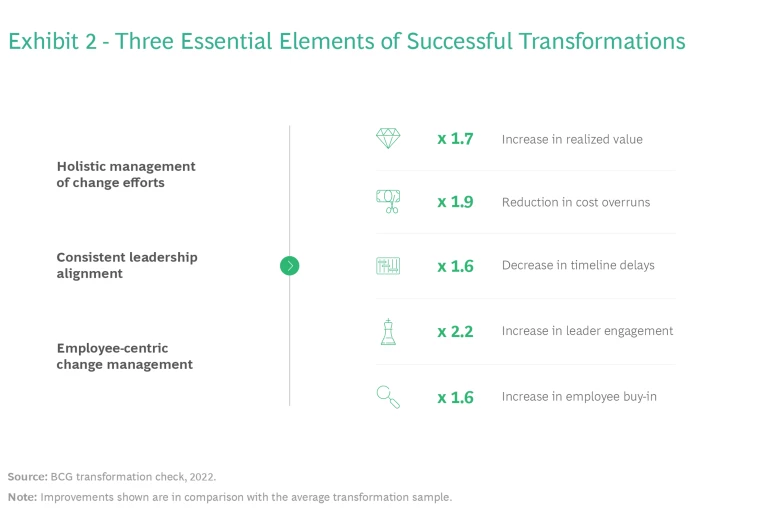 Exhibit 2 - Three Essential Elements of Successful Transformations

Holistic management of change efforts

Consistent leadership alignment

Employee-centric change management

x 1.7 Increase in realized value

x 1.9 Reduction in cost overruns

x 1.6 Decrease in timeline delays

x 2.2 Increase in leader engagement

x 1.6 Increase in employee buy-in

Source: BCG transformation check, 2022.

Note: Improvements shown are in comparison with the average transformation sample.